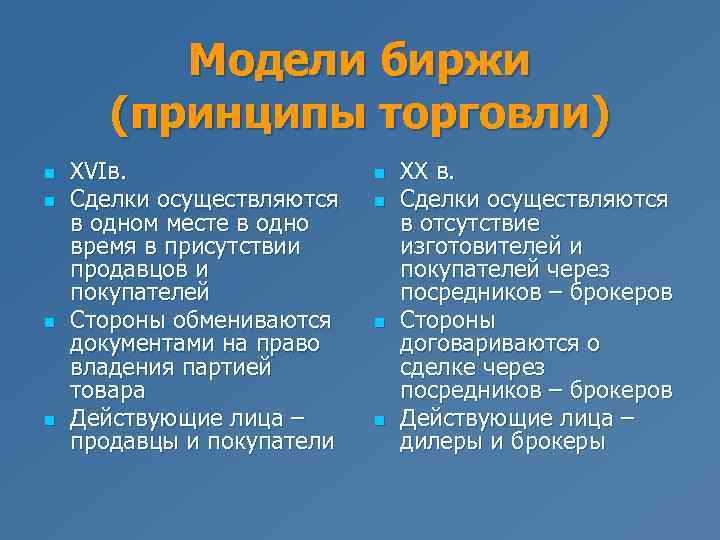 Модели биржи (принципы торговли)

- XVIв.
- Сделки осуществляются в одном месте в одно время в присутствии продавцов и покупателей
- Стороны обмениваются документами на право владения партией товара
- Действующие лица – продавцы и покупатели

- XX в.
- Сделки осуществляются в отсутствие изготовителей и покупателей через посредников – брокеров
- Стороны договариваются о сделке через посредников – брокеров
- Действующие лица – дилеры и брокеры